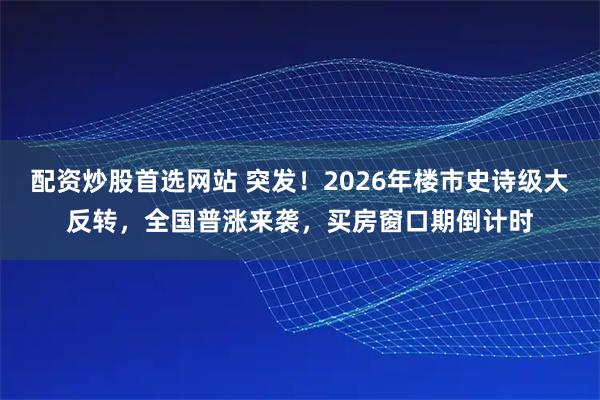 配资炒股首选网站 突发！2026年楼市史诗级大反转，全国普涨来袭，买房窗口期倒计时